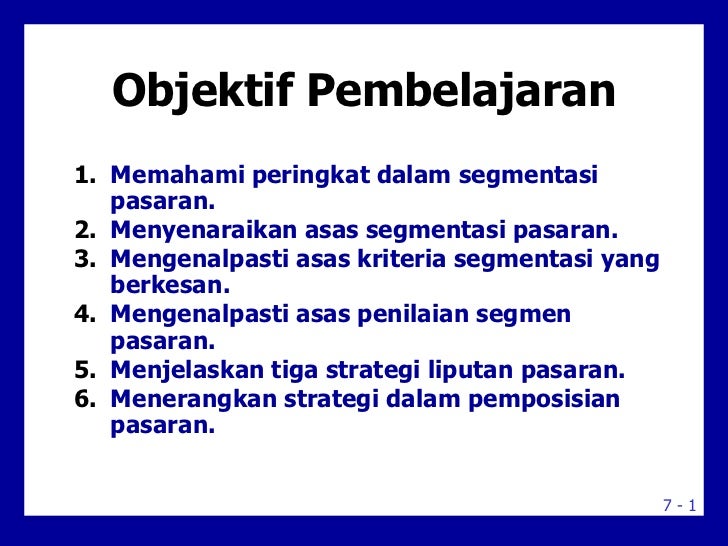 Objektif Pembelajaran

1. Memahami peringkat dalam segmentasi pasaran.
2. Menyenaraikan asas segmentasi pasaran.
3. Mengenalpasti asas kriteria segmentasi yang berkesan.
4. Mengenalpasti asas penilaian segmen pasaran.
5. Menjelaskan tiga strategi liputan pasaran.
6. Menerangkan strategi dalam pemposisian pasaran.

7 - 1